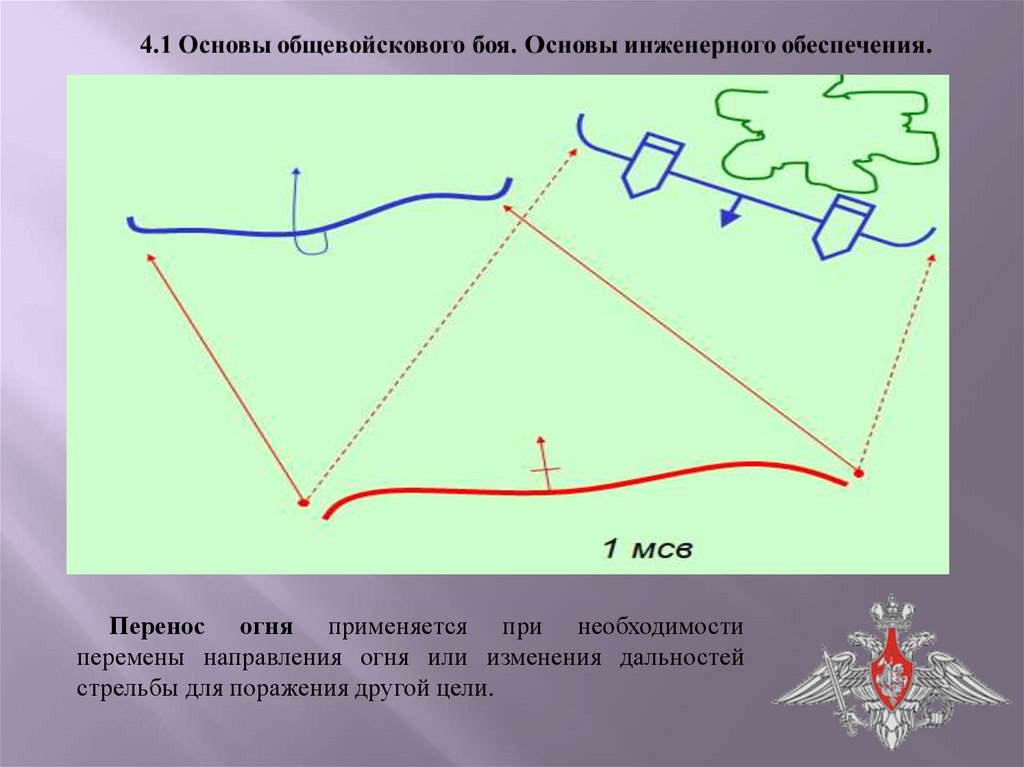 4.1 Основы общевойскового боя. Основы инженерного обеспечения.

1 мсв

Перенос огня применяется при необходимости перемены направления огня или изменения дальностей стрельбы для поражения другой цели.